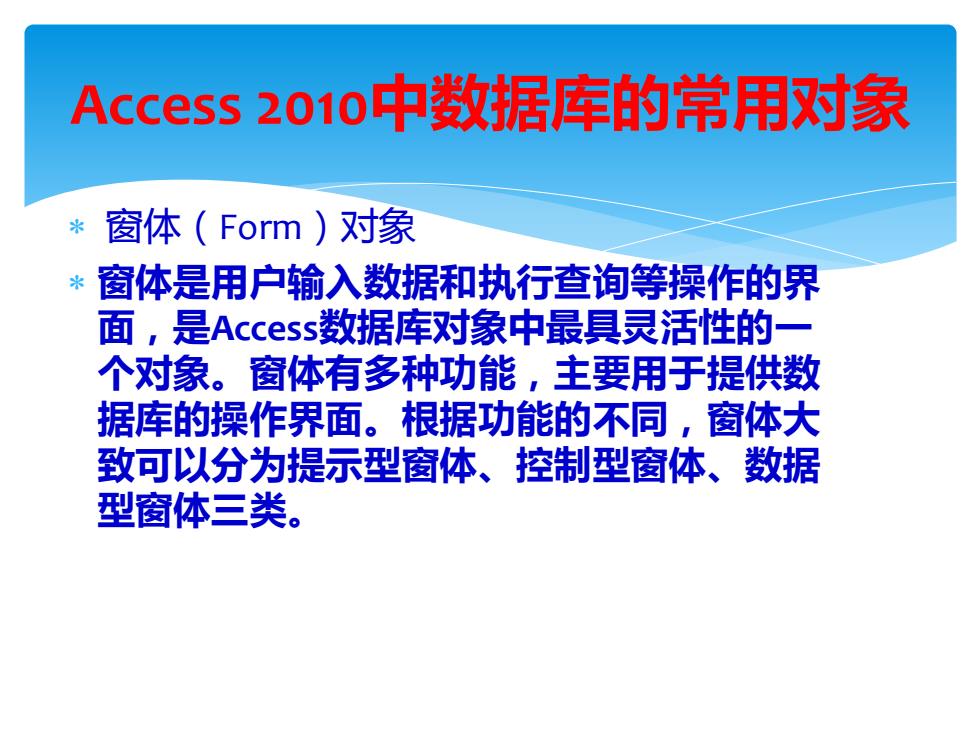 Access 2010中数据库的常用对象

* 窗体（Form）对象

* 窗体是用户输入数据和执行查询等操作的界面，是Access数据库对象中最具灵活性的一个对象。窗体有多种功能，主要用于提供数据库的操作界面。根据功能的不同，窗体大致可以分为提示型窗体、控制型窗体、数据型窗体三类。